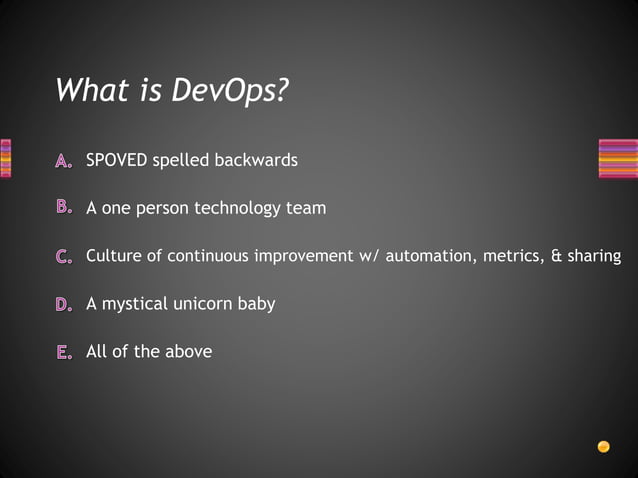 What is DevOps?

A. SPOVED spelled backwards

B. A one person technology team

C. Culture of continuous improvement w/ automation, metrics, & sharing

D. A mystical unicorn baby

E. All of the above